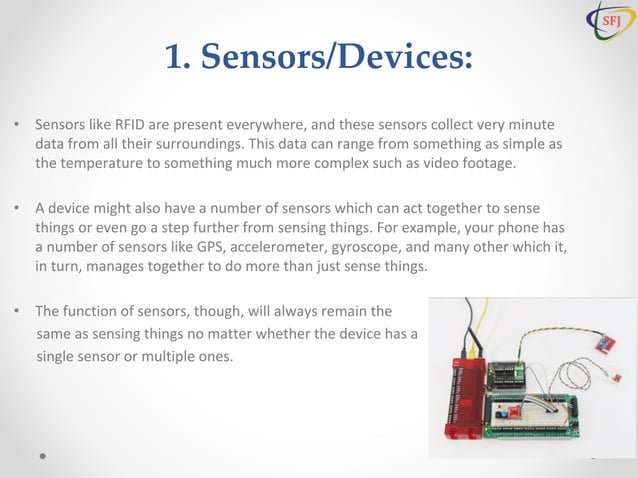 SFJ

1. Sensors/Devices:

• Sensors like RFID are present everywhere, and these sensors collect very minute data from all their surroundings. This data can range from something as simple as the temperature to something much more complex such as video footage.

• A device might also have a number of sensors which can act together to sense things or even go a step further from sensing things. For example, your phone has a number of sensors like GPS, accelerometer, gyroscope, and many other which it, in turn, manages together to do more than just sense things.

• The function of sensors, though, will always remain the same as sensing things no matter whether the device has a single sensor or multiple ones.